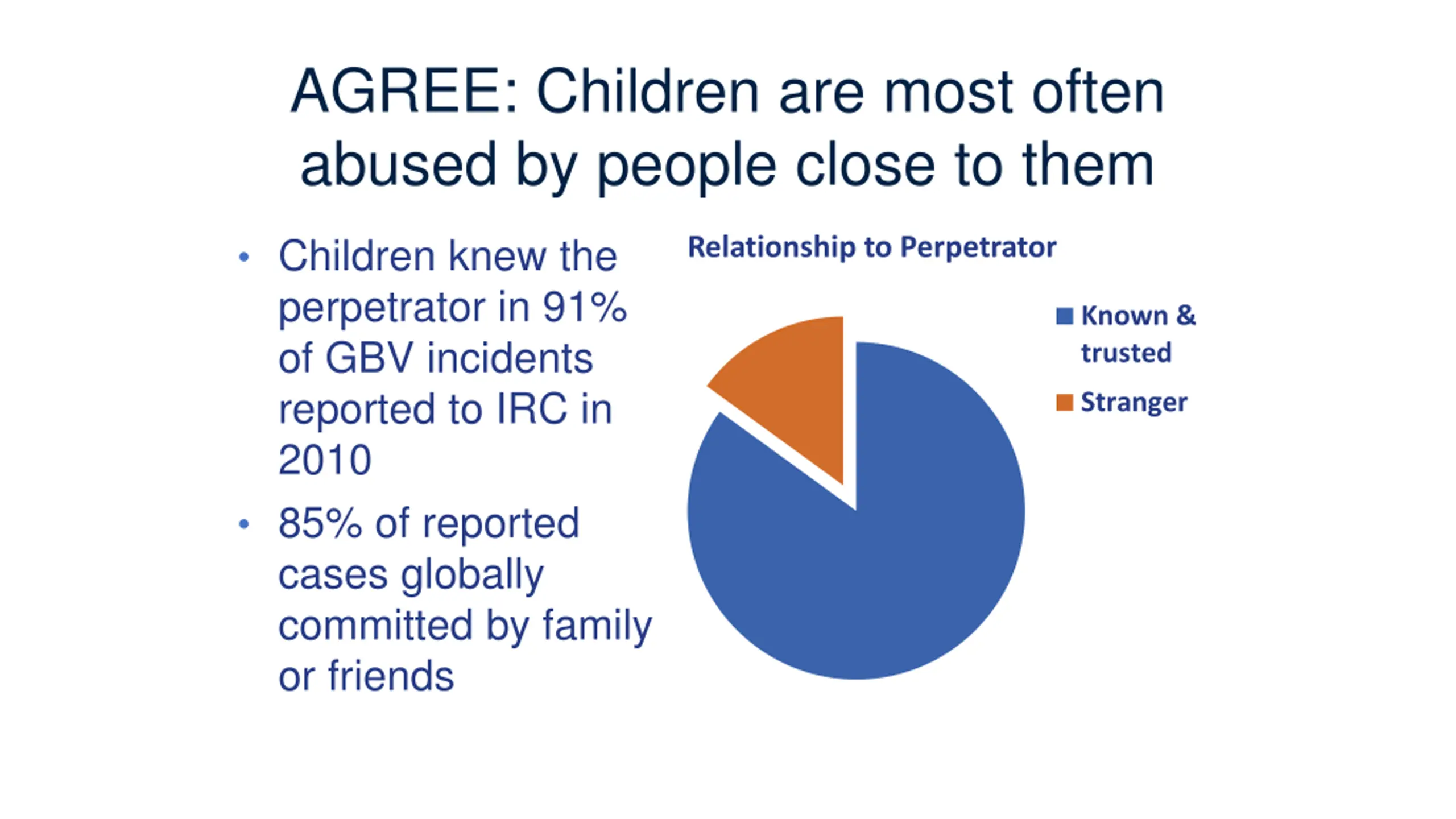 AGREE: Children are most often abused by people close to them

• Children knew the perpetrator in 91% of GBV incidents reported to IRC in 2010

• 85% of reported cases globally committed by family or friends

Relationship to Perpetrator

Known & trusted

Stranger